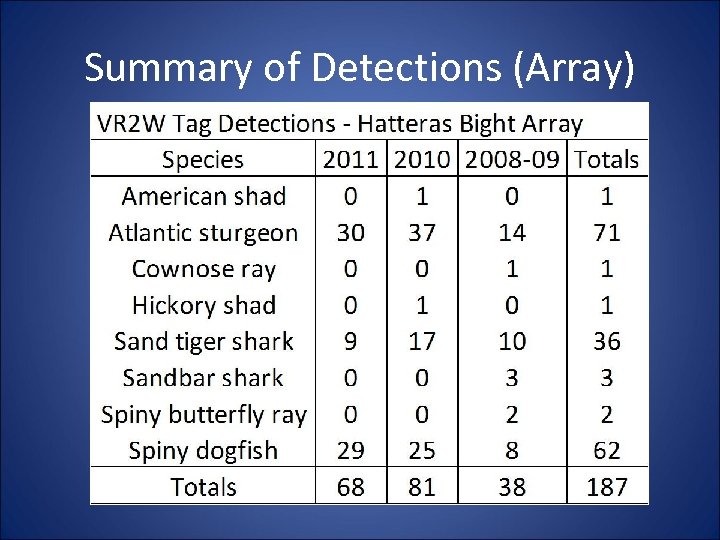 Summary of Detections (Array)

VR2W Tag Detections - Hatteras Bight Array

| Species | 2011 | 2010 | 2008-09 | Totals |
|---|---|---|---|---|
| American shad | 0 | 1 | 0 | 1 |
| Atlantic sturgeon | 30 | 37 | 14 | 71 |
| Cownose ray | 0 | 0 | 1 | 1 |
| Hickory shad | 0 | 1 | 0 | 1 |
| Sand tiger shark | 9 | 17 | 10 | 36 |
| Sandbar shark | 0 | 0 | 3 | 3 |
| Spiny butterfly ray | 0 | 0 | 2 | 2 |
| Spiny dogfish | 29 | 25 | 8 | 62 |
| Totals | 68 | 81 | 38 | 187 |